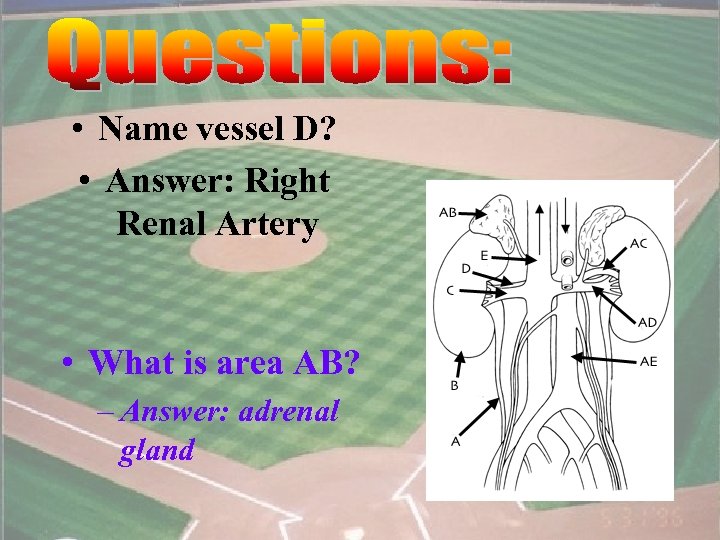 Questions:

• Name vessel D?

• Answer: Right Renal Artery

• What is area AB?

– Answer: adrenal gland

AB
E
D
C
B
A
AC
AD
AE